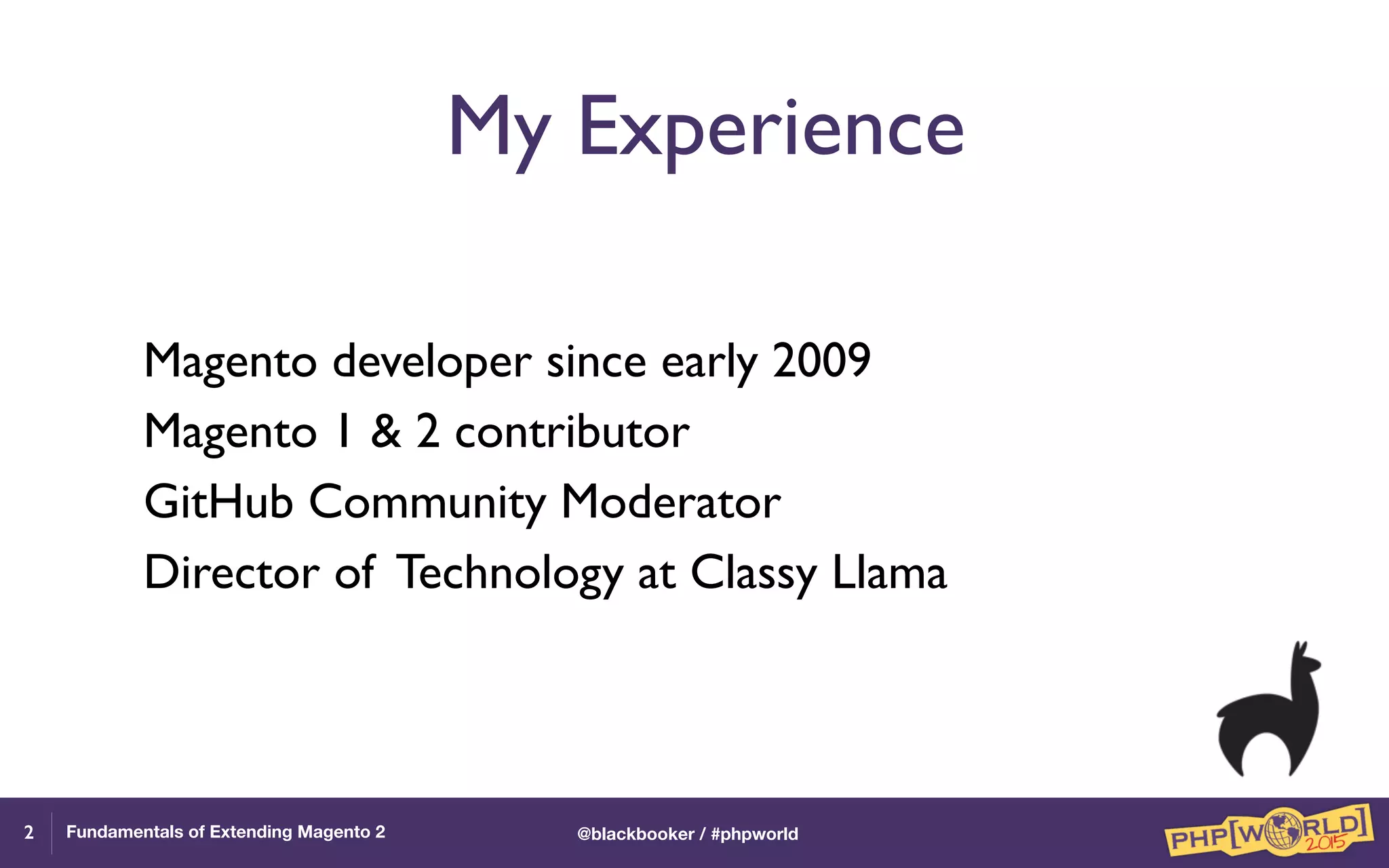 My Experience

Magento developer since early 2009
Magento 1 & 2 contributor
GitHub Community Moderator
Director of Technology at Classy Llama

2 Fundamentals of Extending Magento 2 @blackbooker / #phpworld PHP[WORLD] 2015